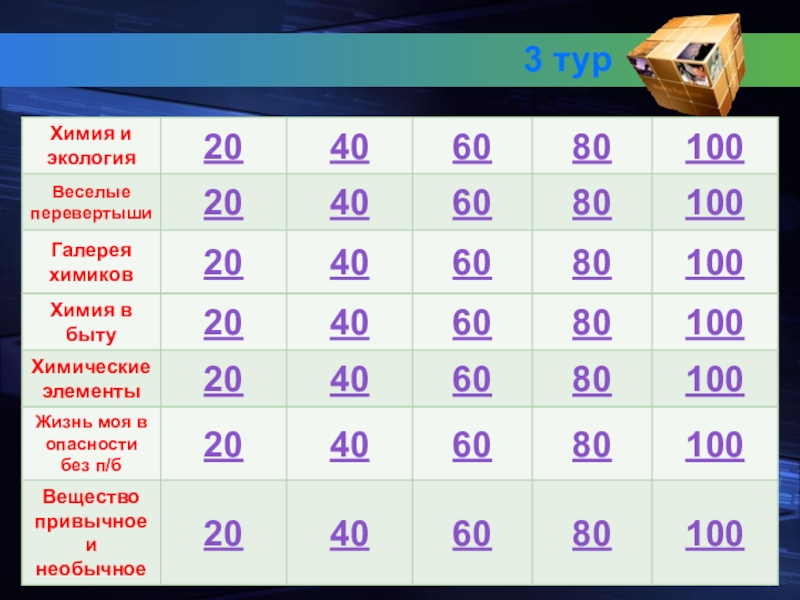 3 тур

| Химия и экология | 20 | 40 | 60 | 80 | 100 |
|---|---|---|---|---|---|
| Веселые перевертыши | 20 | 40 | 60 | 80 | 100 |
| Галерея химиков | 20 | 40 | 60 | 80 | 100 |
| Химия в быту | 20 | 40 | 60 | 80 | 100 |
| Химические элементы | 20 | 40 | 60 | 80 | 100 |
| Жизнь моя в опасности без п/б | 20 | 40 | 60 | 80 | 100 |
| Вещество привычное и необычное | 20 | 40 | 60 | 80 | 100 |